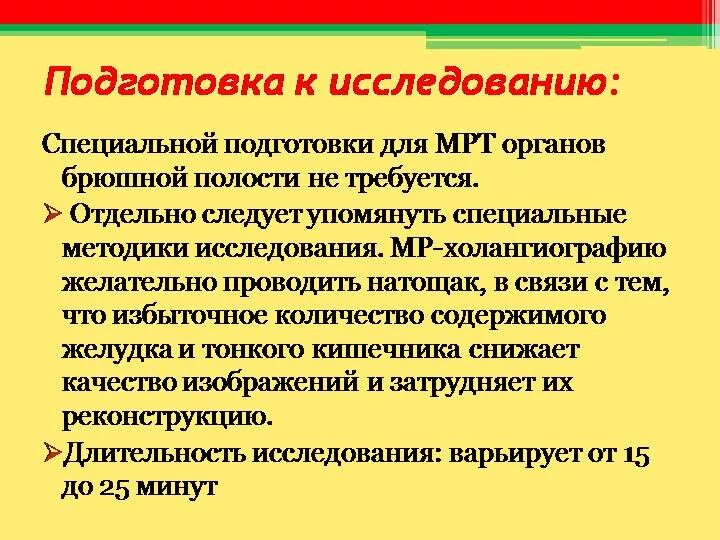 Подготовка к исследованию:

Специальной подготовки для МРТ органов брюшной полости не требуется.

➢ Отдельно следует упомянуть специальные методики исследования. МР-холангиографию желательно проводить натощак, в связи с тем, что избыточное количество содержимого желудка и тонкого кишечника снижает качество изображений и затрудняет их реконструкцию.

➢Длительность исследования: варьирует от 15 до 25 минут